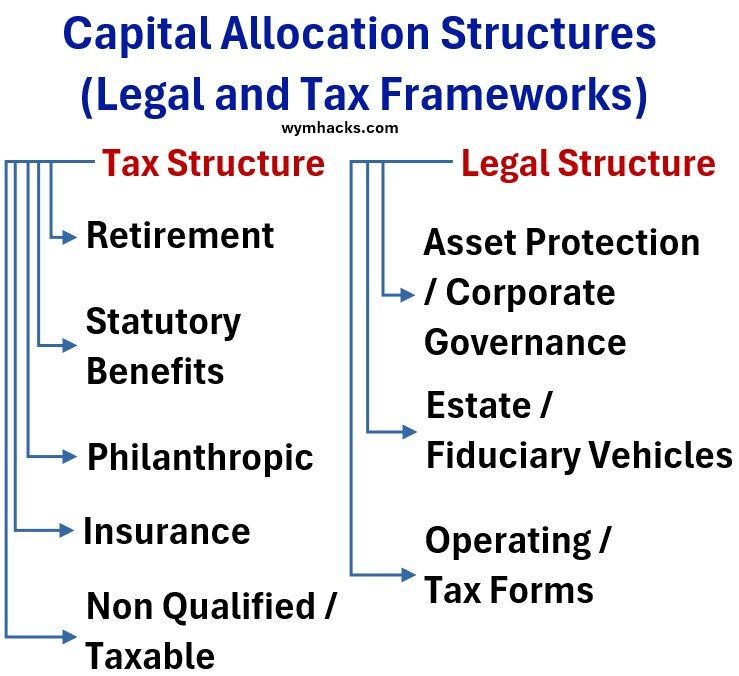 Capital Allocation Structures (Legal and Tax Frameworks)

wymhacks.com

Tax Structure

Retirement

Statutory Benefits

Philanthropic

Insurance

Non Qualified / Taxable

Legal Structure

Asset Protection / Corporate Governance

Estate / Fiduciary Vehicles

Operating / Tax Forms